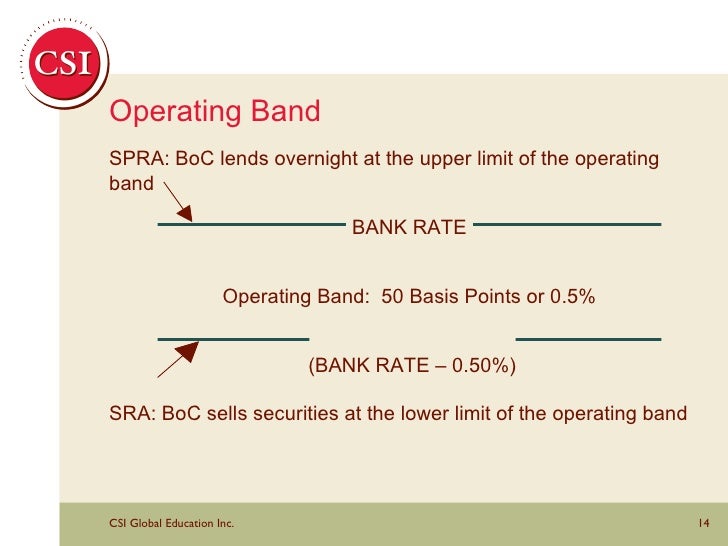 CSI

Operating Band

SPRA: BoC lends overnight at the upper limit of the operating band

BANK RATE

Operating Band: 50 Basis Points or 0.5%

(BANK RATE – 0.50%)

SRA: BoC sells securities at the lower limit of the operating band

CSI Global Education Inc.

14